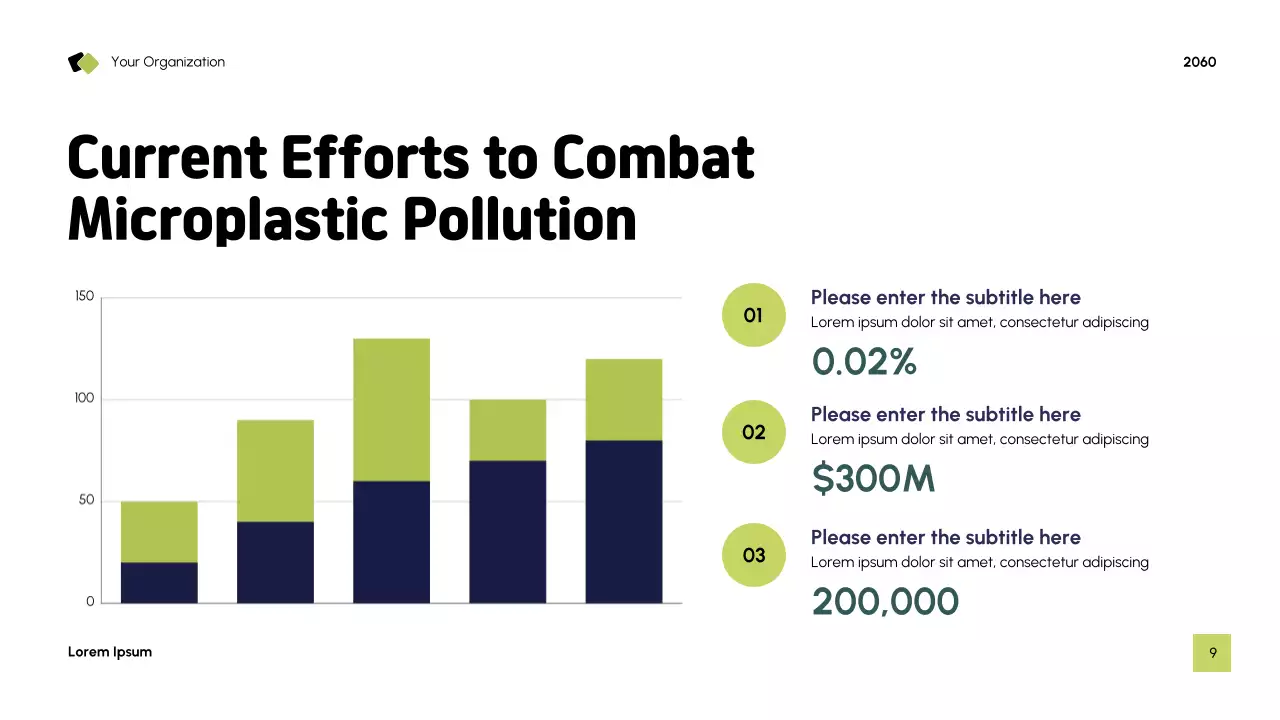 Your Organization

2060

Current Efforts to Combat Microplastic Pollution

150
100
50
0

01
Please enter the subtitle here
Lorem ipsum dolor sit amet, consectetur adipiscing
0.02%

02
Please enter the subtitle here
Lorem ipsum dolor sit amet, consectetur adipiscing
$300M

03
Please enter the subtitle here
Lorem ipsum dolor sit amet, consectetur adipiscing
200,000

Lorem Ipsum

9